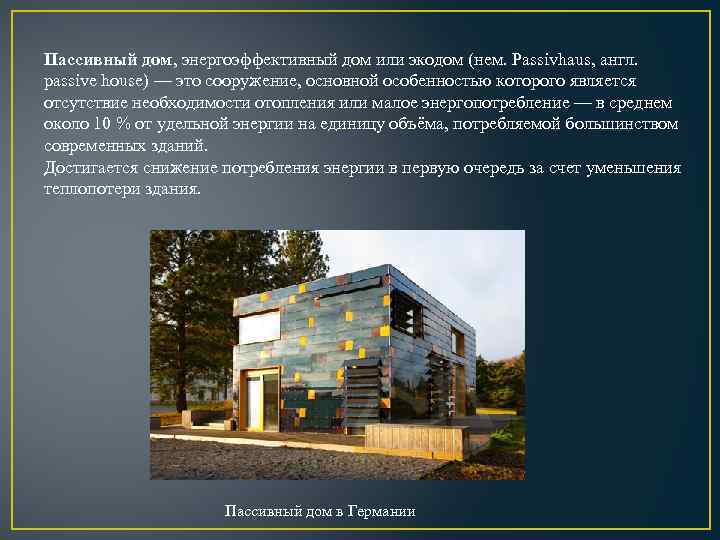 Пассивный дом, энергоэффективный дом или экодом (нем. Passivhaus, англ. passive house) — это сооружение, основной особенностью которого является отсутствие необходимости отопления или малое энергопотребление — в среднем около 10 % от удельной энергии на единицу объёма, потребляемой большинством современных зданий.
Достигается снижение потребления энергии в первую очередь за счет уменьшения теплопотери здания.

Пассивный дом в Германии